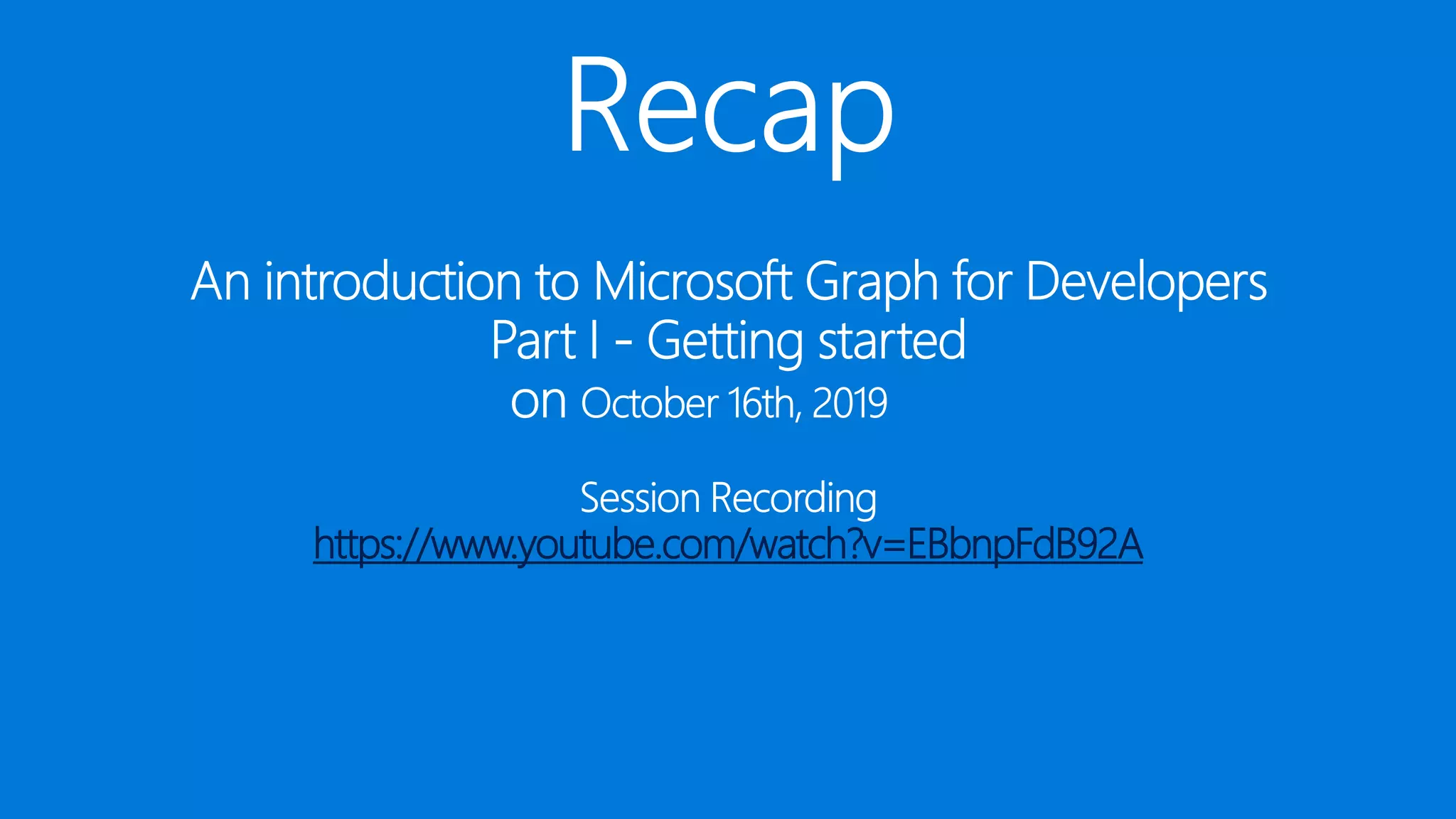 Recap

An introduction to Microsoft Graph for Developers
Part I - Getting started
on October 16th, 2019

Session Recording
https://www.youtube.com/watch?v=EBbnpFdB92A